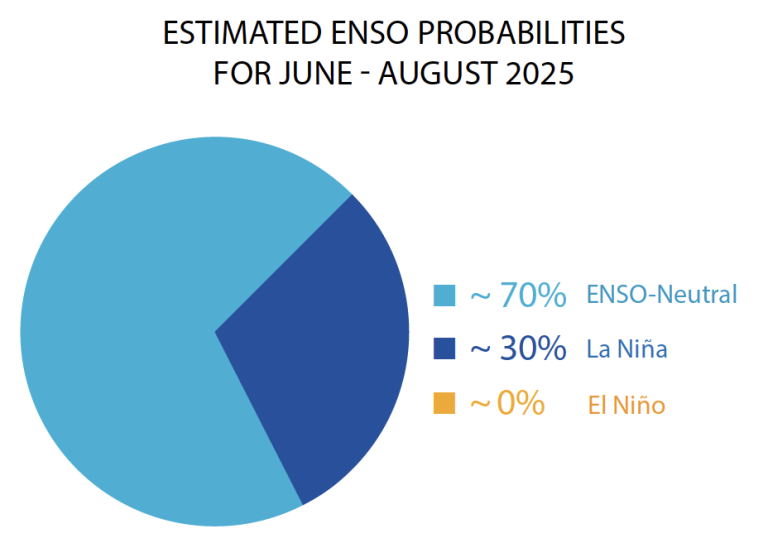 ESTIMATED ENSO PROBABILITIES
FOR JUNE - AUGUST 2025

~ 70% ENSO-Neutral
~ 30% La Niña
~ 0% El Niño